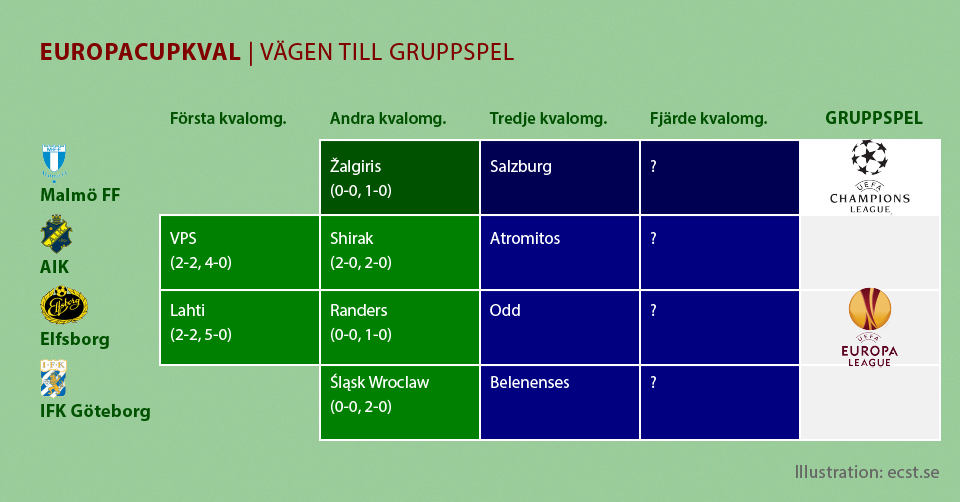 EUROPACUPKVAL | VÄGEN TILL GRUPPSPEL

| | Första kvalomg. | Andra kvalomg. | Tredje kvalomg. | Fjärde kvalomg. | GRUPPSPEL |
|---|---|---|---|---|---|
| Malmö FF | | Žalgiris (0-0, 1-0) | Salzburg | ? | UEFA CHAMPIONS LEAGUE |
| AIK | VPS (2-2, 4-0) | Shirak (2-0, 2-0) | Atromitos | ? | |
| Elfsborg | Lahti (2-2, 5-0) | Randers (0-0, 1-0) | Odd | ? | UEFA EUROPA LEAGUE |
| IFK Göteborg | | Śląsk Wroclaw (0-0, 2-0) | Belenenses | ? | |

Illustration: ecst.se